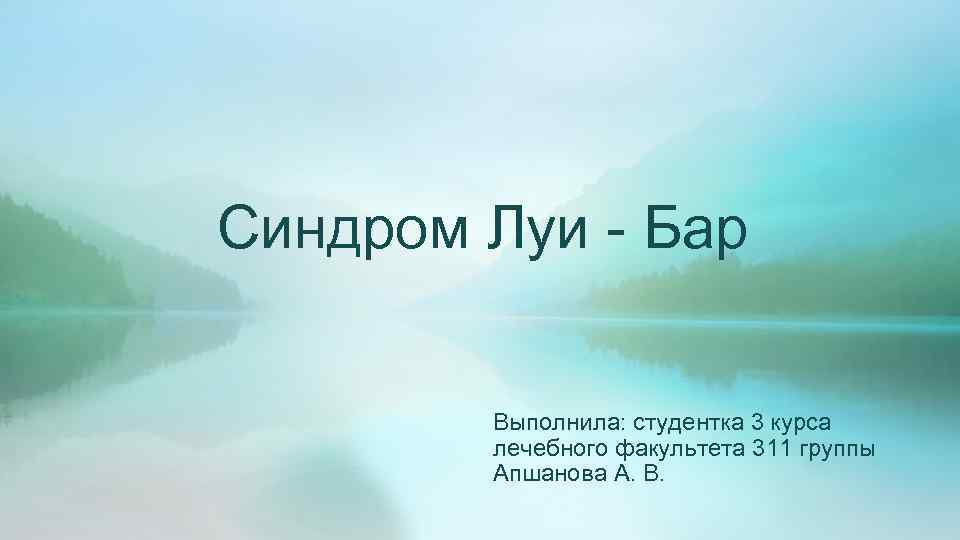 Синдром Луи - Бар

Выполнила: студентка 3 курса лечебного факультета 311 группы Апшанова А. В.